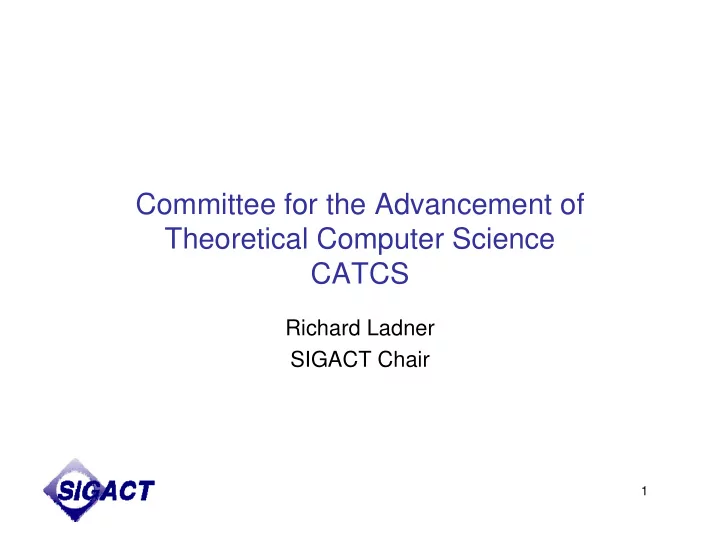 Committee for the Advancement of Theoretical Computer Science
CATCS

Richard Ladner
SIGACT Chair

SIGACT

1